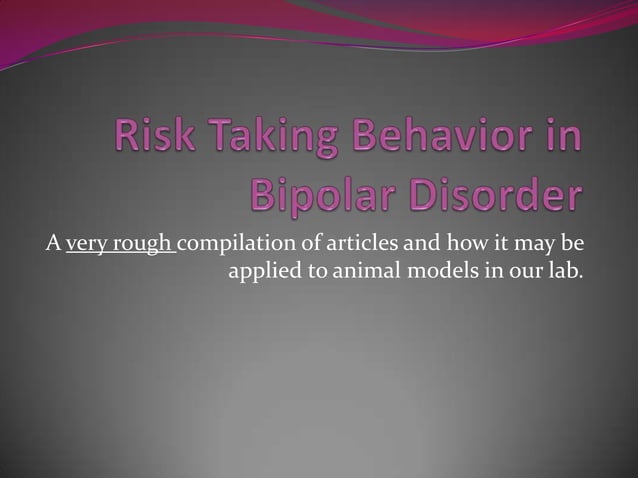 Risk Taking Behavior in Bipolar Disorder

A very rough compilation of articles and how it may be applied to animal models in our lab.